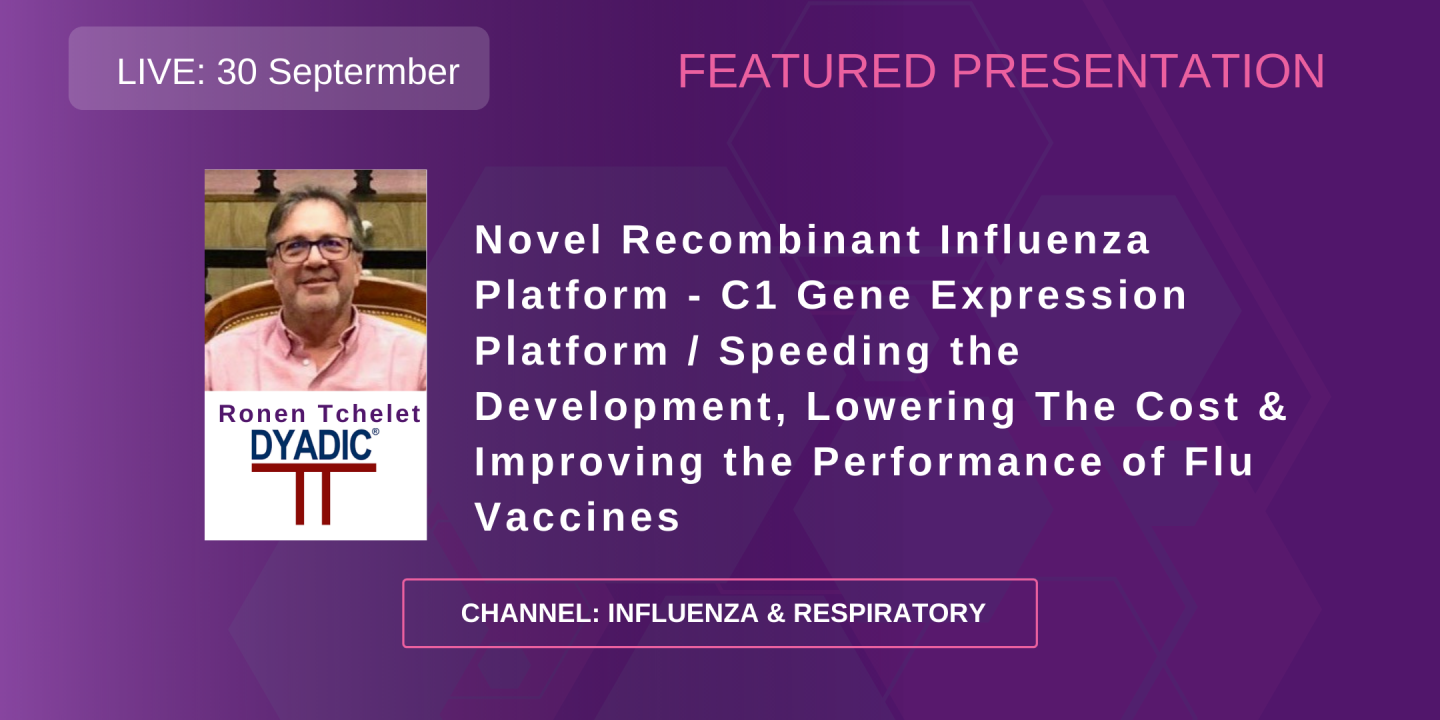 LIVE: 30 Septermber

FEATURED PRESENTATION

Ronen Tchelet

DYADIC®

Novel Recombinant Influenza Platform - C1 Gene Expression Platform / Speeding the Development, Lowering The Cost & Improving the Performance of Flu Vaccines

CHANNEL: INFLUENZA & RESPIRATORY